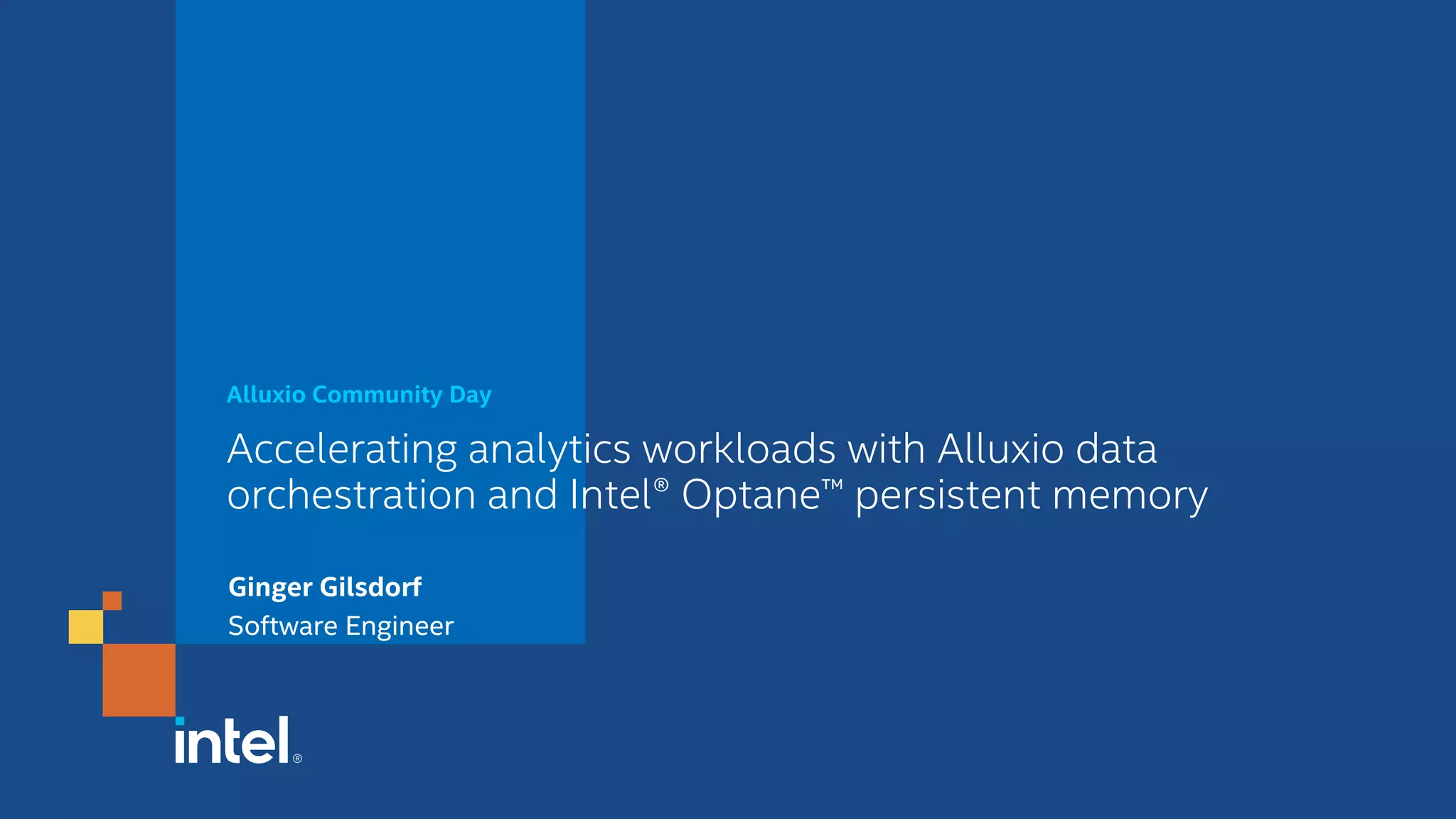 Alluxio Community Day

Accelerating analytics workloads with Alluxio data orchestration and Intel® Optane™ persistent memory

Ginger Gilsdorf
Software Engineer

intel®